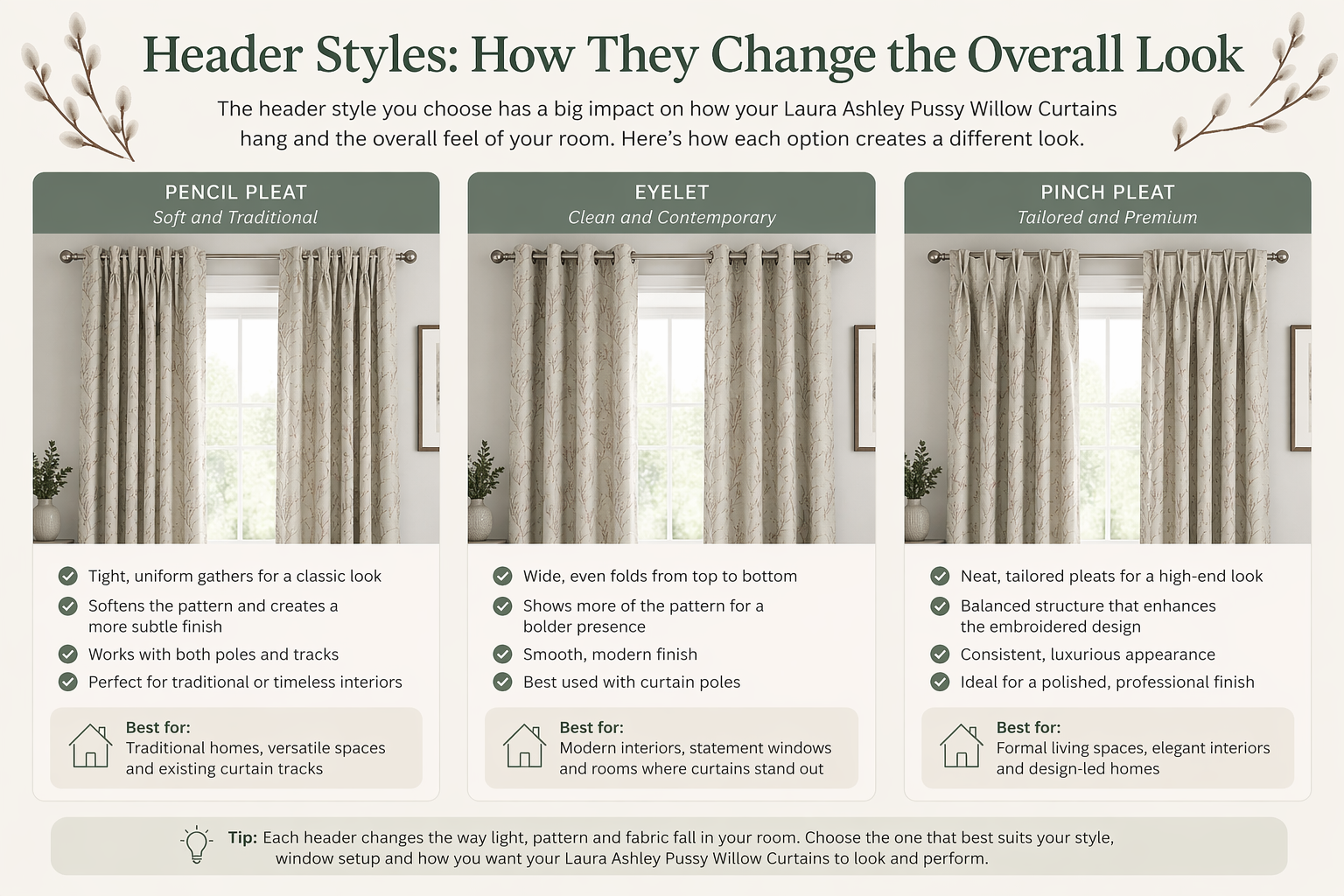 Header Styles: How They Change the Overall Look

The header style you choose has a big impact on how your Laura Ashley Pussy Willow Curtains hang and the overall feel of your room. Here's how each option creates a different look.

PENCIL PLEAT
Soft and Traditional

Tight, uniform gathers for a classic look
Softens the pattern and creates a more subtle finish
Works with both poles and tracks
Perfect for traditional or timeless interiors

Best for:
Traditional homes, versatile spaces and existing curtain tracks

EYELET
Clean and Contemporary

Wide, even folds from top to bottom
Shows more of the pattern for a bolder presence
Smooth, modern finish
Best used with curtain poles

Best for:
Modern interiors, statement windows and rooms where curtains stand out

PINCH PLEAT
Tailored and Premium

Neat, tailored pleats for a high-end look
Balanced structure that enhances the embroidered design
Consistent, luxurious appearance
Ideal for a polished, professional finish

Best for:
Formal living spaces, elegant interiors and design-led homes

Tip: Each header changes the way light, pattern and fabric fall in your room. Choose the one that best suits your style, window setup and how you want your Laura Ashley Pussy Willow Curtains to look and perform.